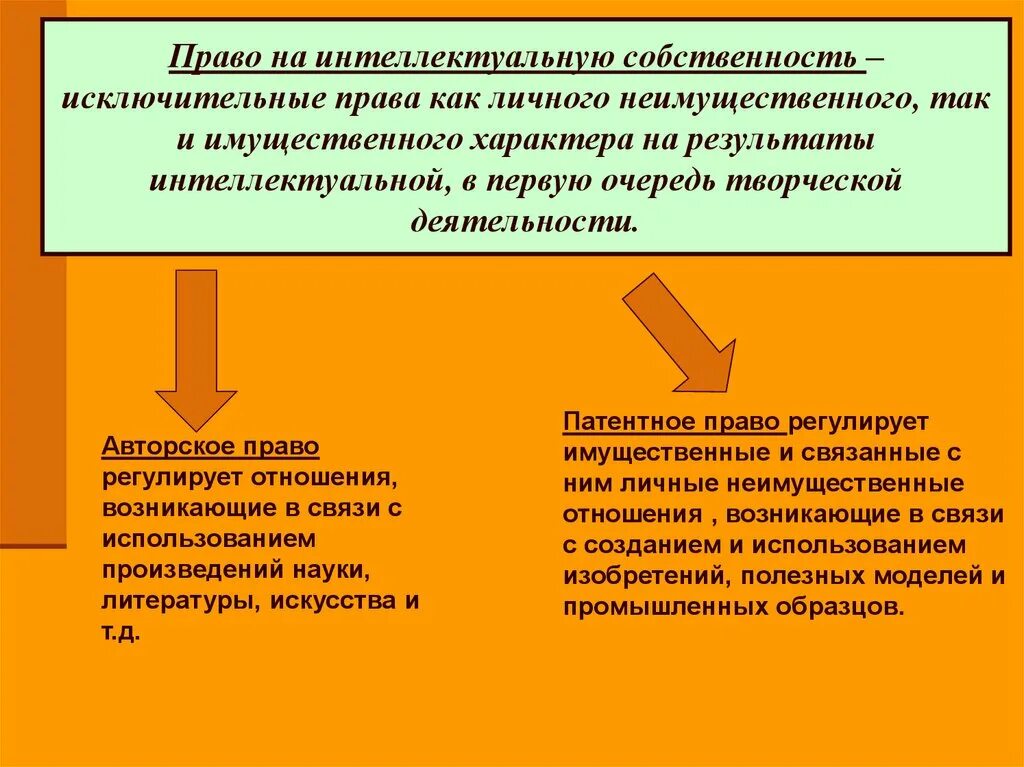 Право на интеллектуальную собственность – исключительные права как личного неимущественного, так и имущественного характера на результаты интеллектуальной, в первую очередь творческой деятельности.

Авторское право регулирует отношения, возникающие в связи с использованием произведений науки, литературы, искусства и т.д.

Патентное право регулирует имущественные и связанные с ним личные неимущественные отношения , возникающие в связи с созданием и использованием изобретений, полезных моделей и промышленных образцов.